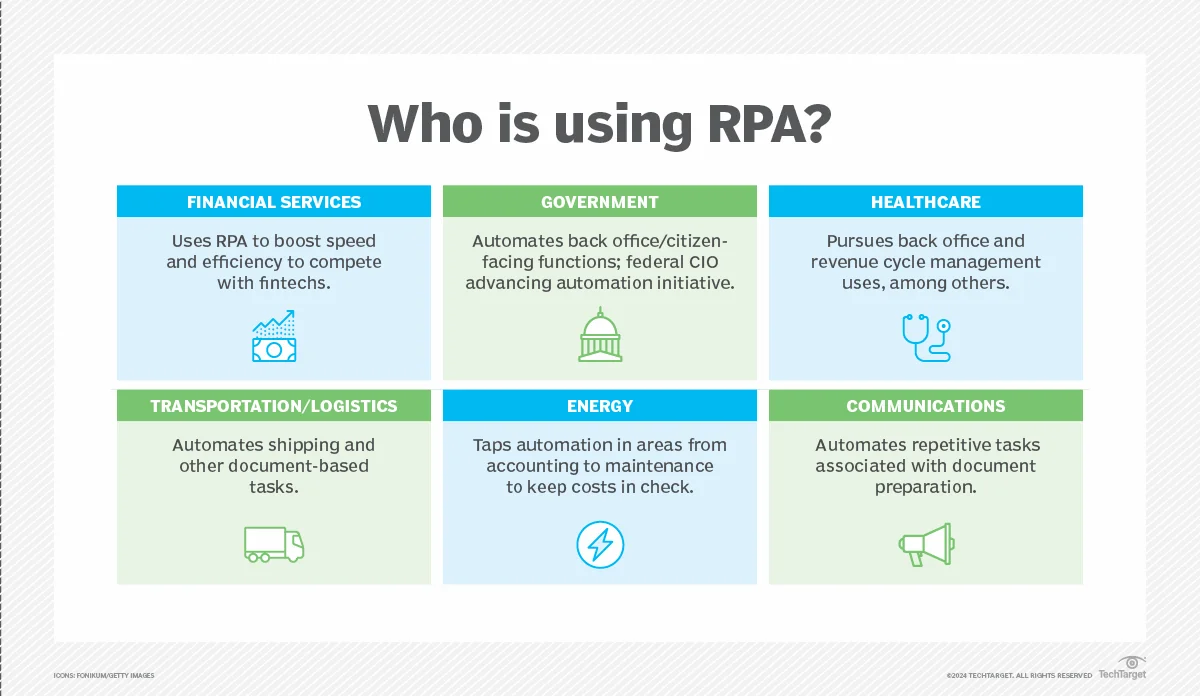 Who is using RPA?

FINANCIAL SERVICES

Uses RPA to boost speed and efficiency to compete with fintechs.

GOVERNMENT

Automates back office/citizen-facing functions; federal CIO advancing automation initiative.

HEALTHCARE

Pursues back office and revenue cycle management uses, among others.

TRANSPORTATION/LOGISTICS

Automates shipping and other document-based tasks.

ENERGY

Taps automation in areas from accounting to maintenance to keep costs in check.

COMMUNICATIONS

Automates repetitive tasks associated with document preparation.

ICONS: FONIKUM/GETTY IMAGES

©2024 TECHTARGET. ALL RIGHTS RESERVED TechTarget